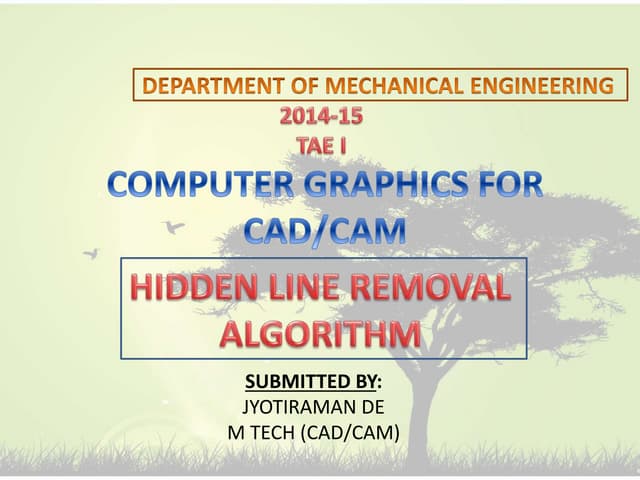 DEPARTMENT OF MECHANICAL ENGINEERING
2014-15
TAE I

COMPUTER GRAPHICS FOR CAD/CAM

HIDDEN LINE REMOVAL ALGORITHM

SUBMITTED BY:
JYOTIRAMAN DE
M TECH (CAD/CAM)